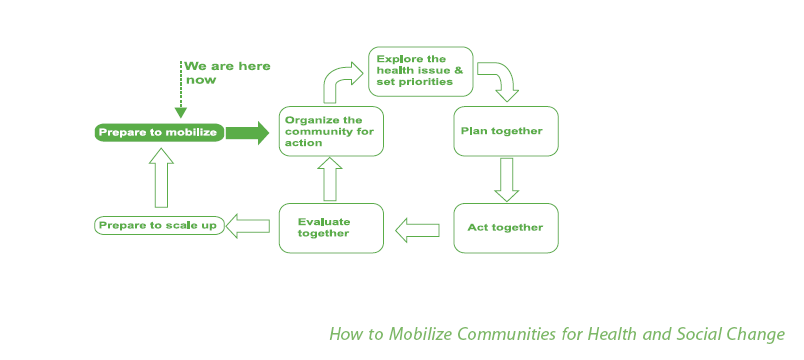 We are here now

Prepare to mobilize

Organize the community for action

Explore the health issue & set priorities

Plan together

Act together

Evaluate together

Prepare to scale up

How to Mobilize Communities for Health and Social Change